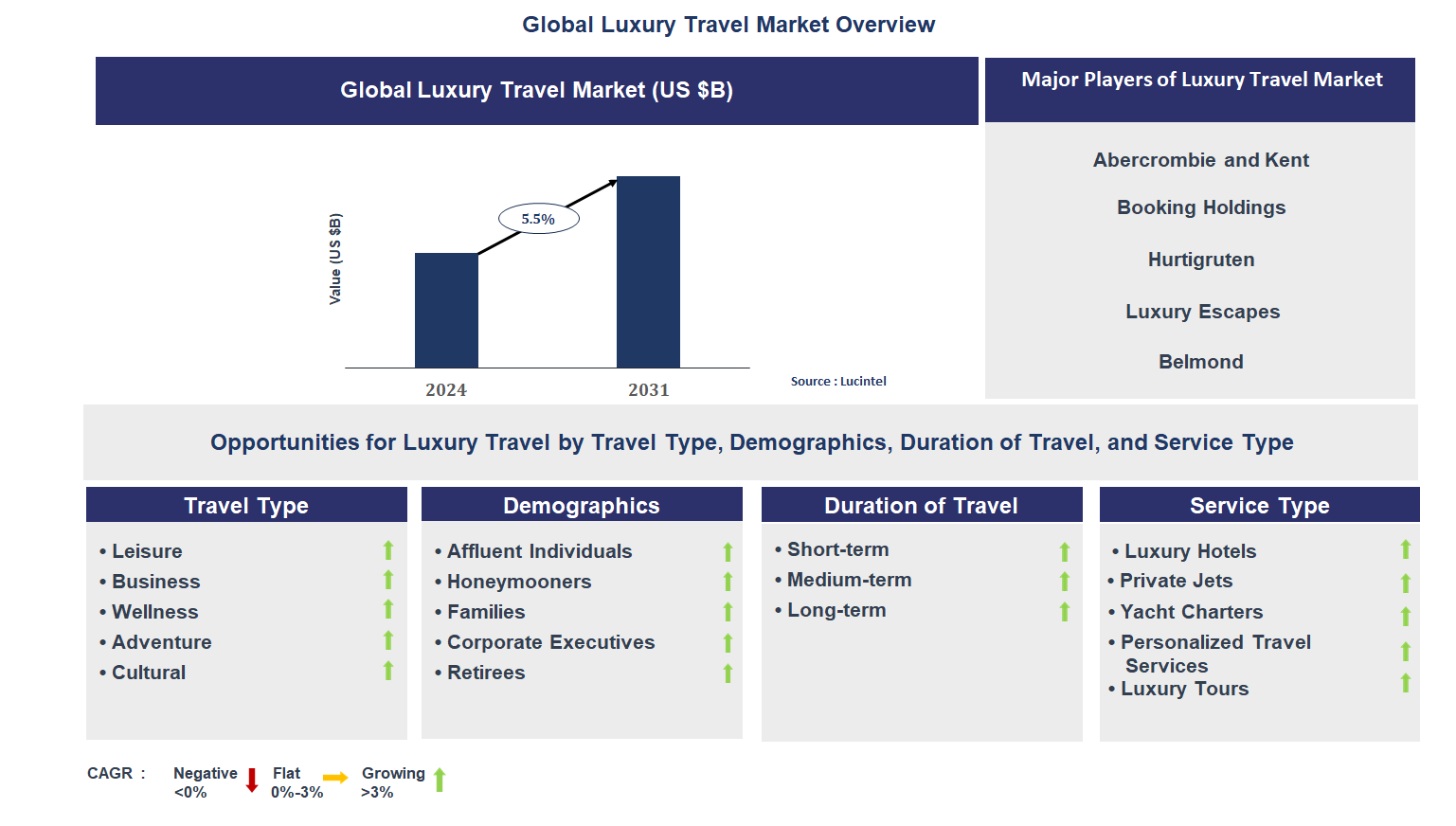 Global Luxury Travel Market Overview

Global Luxury Travel Market (US $B)

Value (US $B)

5.5%

2024

2031

Source : Lucintel

Major Players of Luxury Travel Market

Abercrombie and Kent

Booking Holdings

Hurtigruten

Luxury Escapes

Belmond

Opportunities for Luxury Travel by Travel Type, Demographics, Duration of Travel, and Service Type

Travel Type

• Leisure
• Business
• Wellness
• Adventure
• Cultural

Demographics

• Affluent Individuals
• Honeymooners
• Families
• Corporate Executives
• Retirees

Duration of Travel

• Short-term
• Medium-term
• Long-term

Service Type

• Luxury Hotels
• Private Jets
• Yacht Charters
• Personalized Travel Services
• Luxury Tours

CAGR : Negative <0% Flat 0%-3% Growing >3%